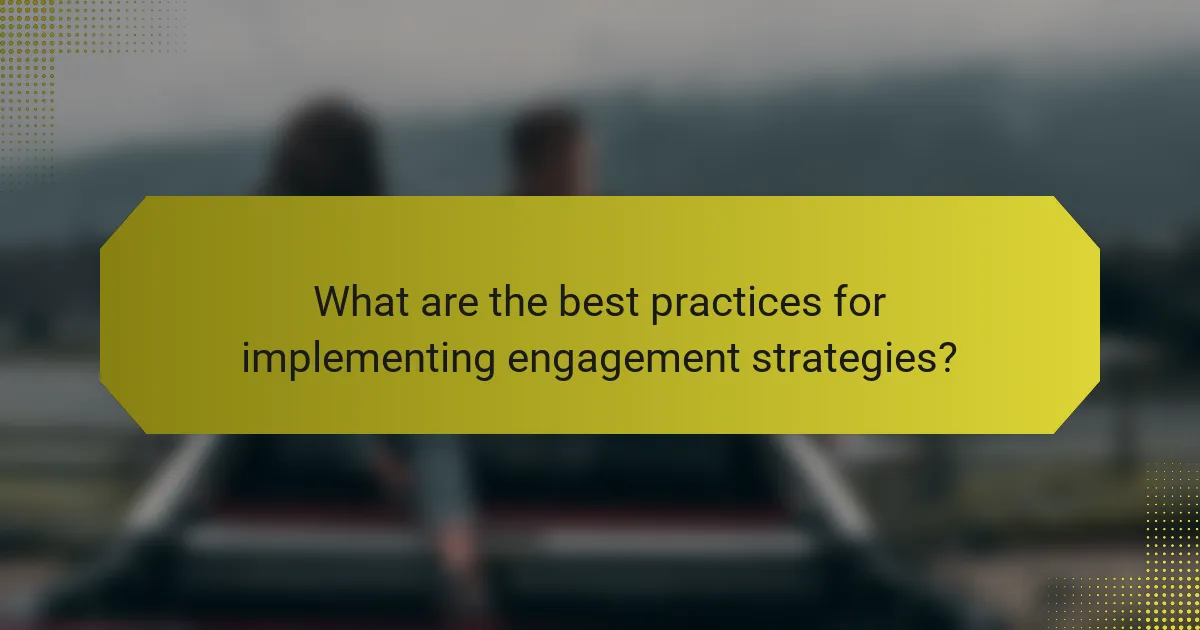 What are the best practices for implementing engagement strategies?